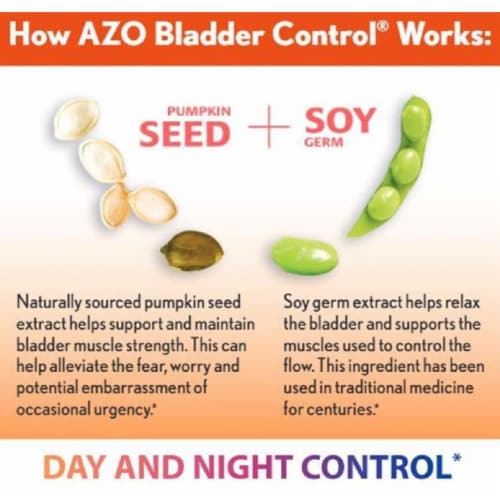 How AZO Bladder Control® Works:

PUMPKIN SEED + SOY GERM

Naturally sourced pumpkin seed extract helps support and maintain bladder muscle strength. This can help alleviate the fear, worry and potential embarrassment of occasional urgency.*

Soy germ extract helps relax the bladder and supports the muscles used to control the flow. This ingredient has been used in traditional medicine for centuries.*

DAY AND NIGHT CONTROL*